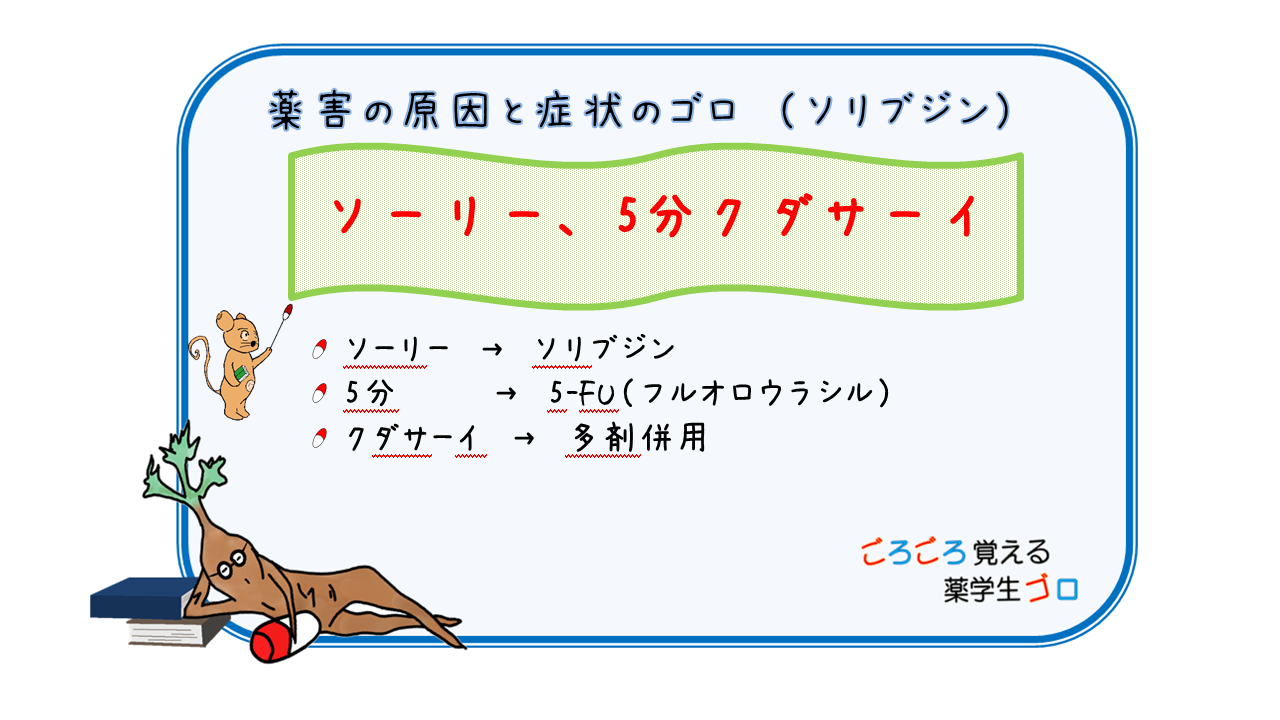 薬害の原因と症状のゴロ（ソリブジン）

ソーリー、5分クダサーイ

ソーリー → ソリブジン
5分 → 5-FU（フルオロウラシル）
クダサーイ → 多剤併用

ごろごろ覚える
薬学生ゴロ